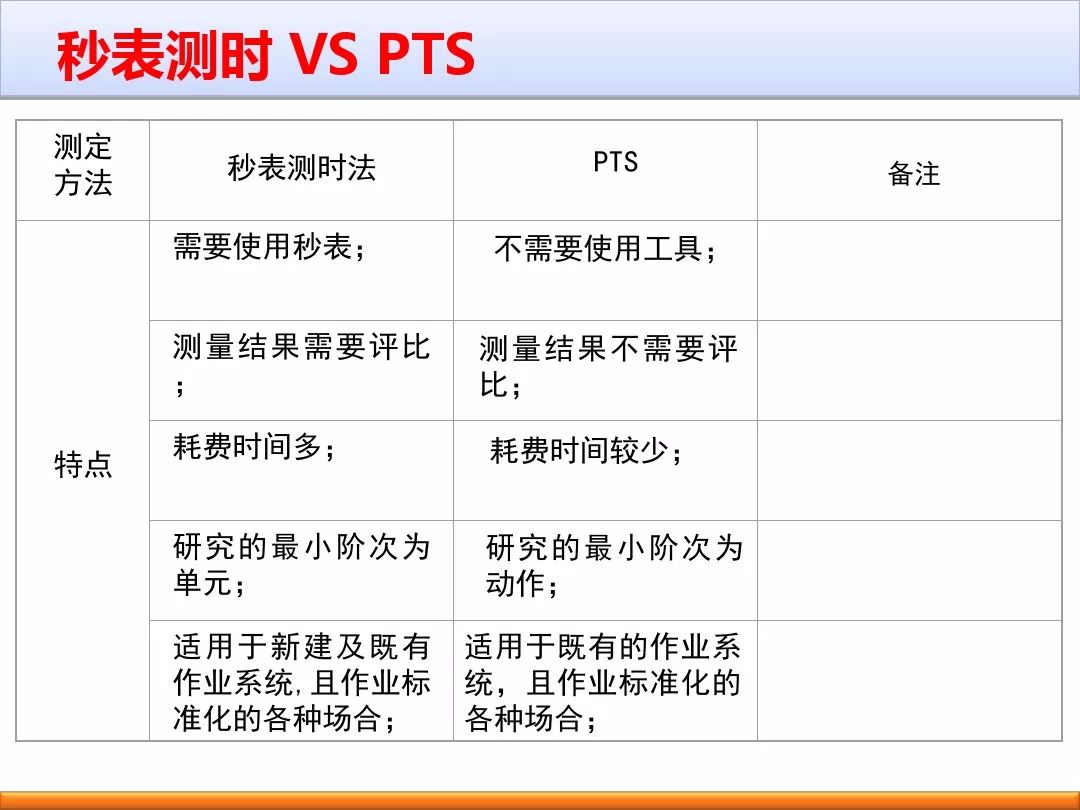 秒表测时 VS PTS

| 测定方法 | 秒表测时法 | PTS | 备注 |
|---|---|---|---|
| 特点 | 需要使用秒表； | 不需要使用工具； | |
| | 测量结果需要评比； | 测量结果不需要评比； | |
| | 耗费时间多； | 耗费时间较少； | |
| | 研究的最小阶次为单元； | 研究的最小阶次为动作； | |
| | 适用于新建及既有作业系统,且作业标准化的各种场合； | 适用于既有的作业系统，且作业标准化的各种场合； | |